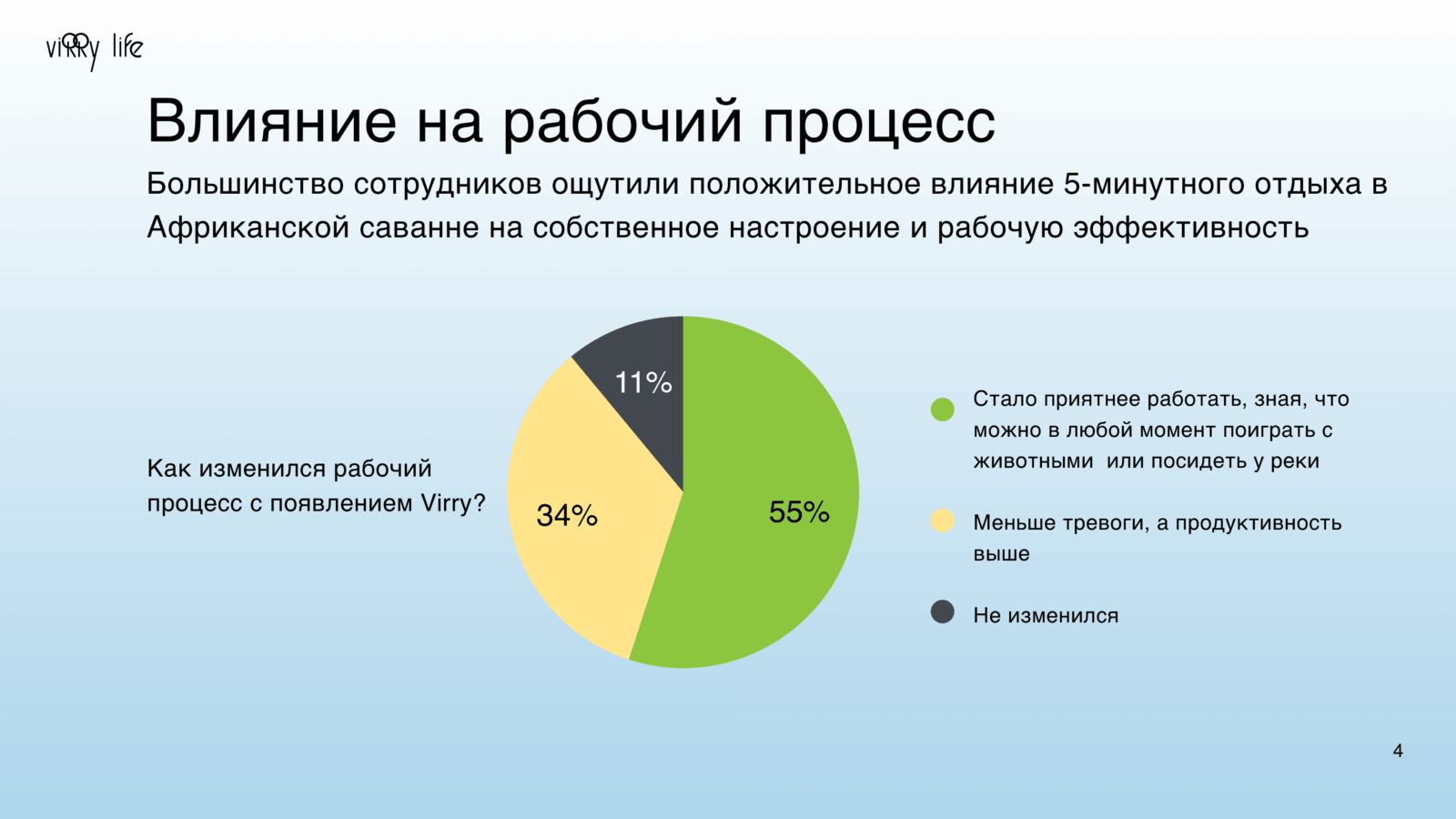 virry life

Влияние на рабочий процесс

Большинство сотрудников ощутили положительное влияние 5-минутного отдыха в Африканской саванне на собственное настроение и рабочую эффективность

Как изменился рабочий процесс с появлением Virry?

11%

34%

55%

Стало приятнее работать, зная, что можно в любой момент поиграть с животными или посидеть у реки

Меньше тревоги, а продуктивность выше

Не изменился

4